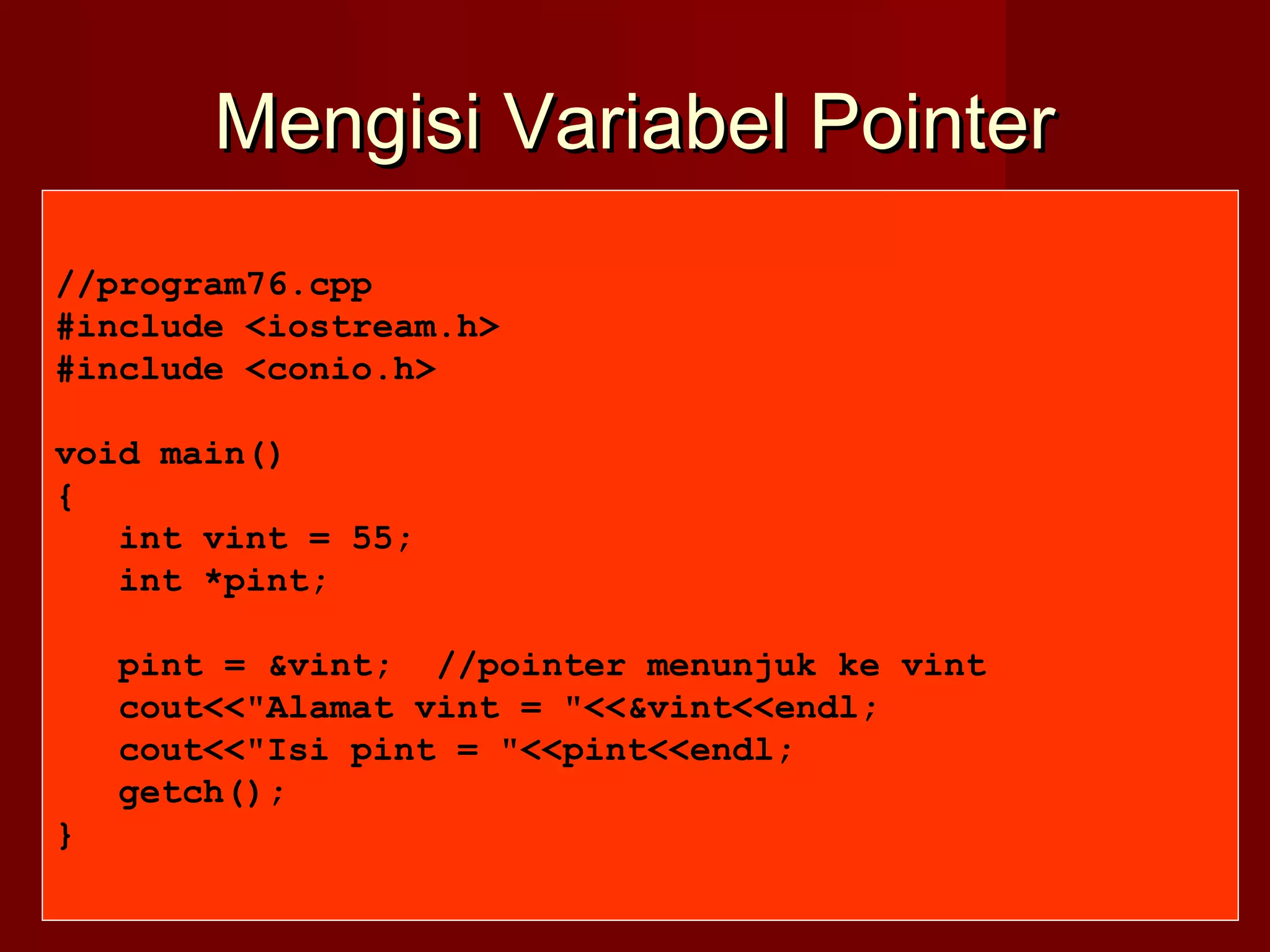 Mengisi Variabel Pointer

//program76.cpp
#include <iostream.h>
#include <conio.h>

void main()
{
   int vint = 55;
   int *pint;

   pint = &vint;  //pointer menunjuk ke vint
   cout<<"Alamat vint = "<<&vint<<endl;
   cout<<"Isi pint = "<<pint<<endl;
   getch();
}